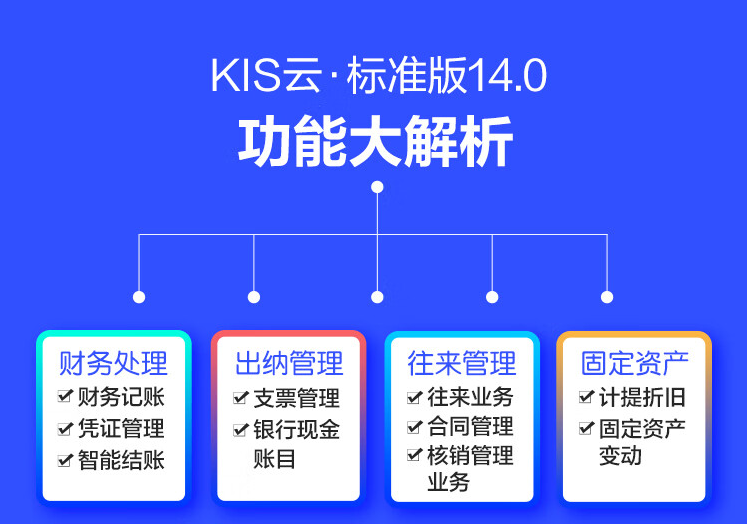 KIS云·标准版14.0
功能大解析

财务处理
☑ 财务记账
☑ 凭证管理
☑ 智能结账

出纳管理
☑ 支票管理
☑ 银行现金账目

往来管理
☑ 往来业务
☑ 合同管理
☑ 核销管理业务

固定资产
☑ 计提折旧
☑ 固定资产变动